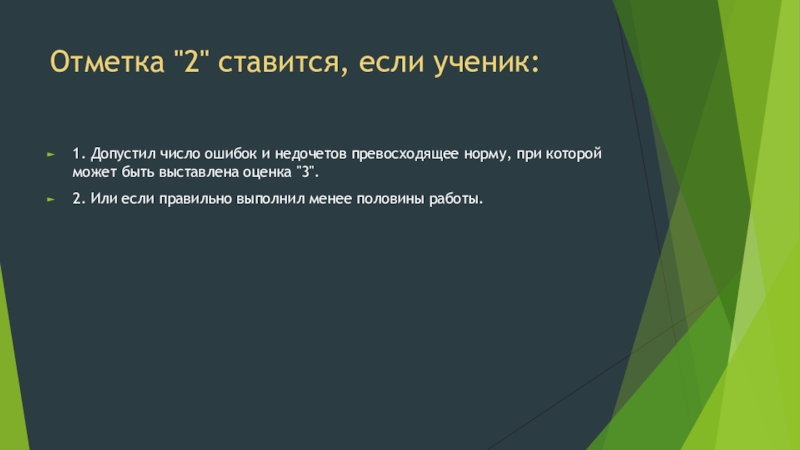 Отметка "2" ставится, если ученик:

1. Допустил число ошибок и недочетов превосходящее норму, при которой может быть выставлена оценка "3".

2. Или если правильно выполнил менее половины работы.